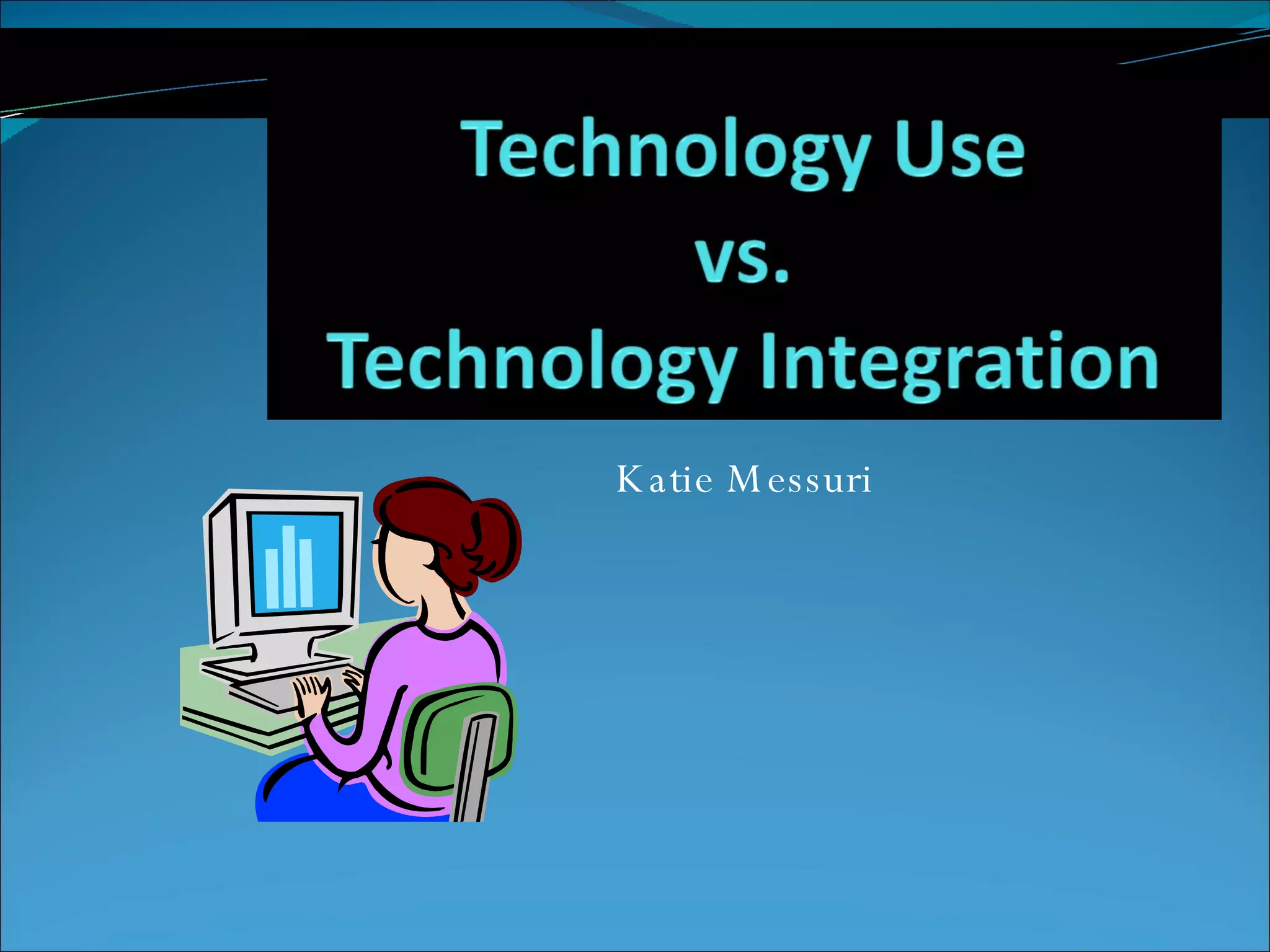 Technology Use
vs.
Technology Integration

Katie Messuri